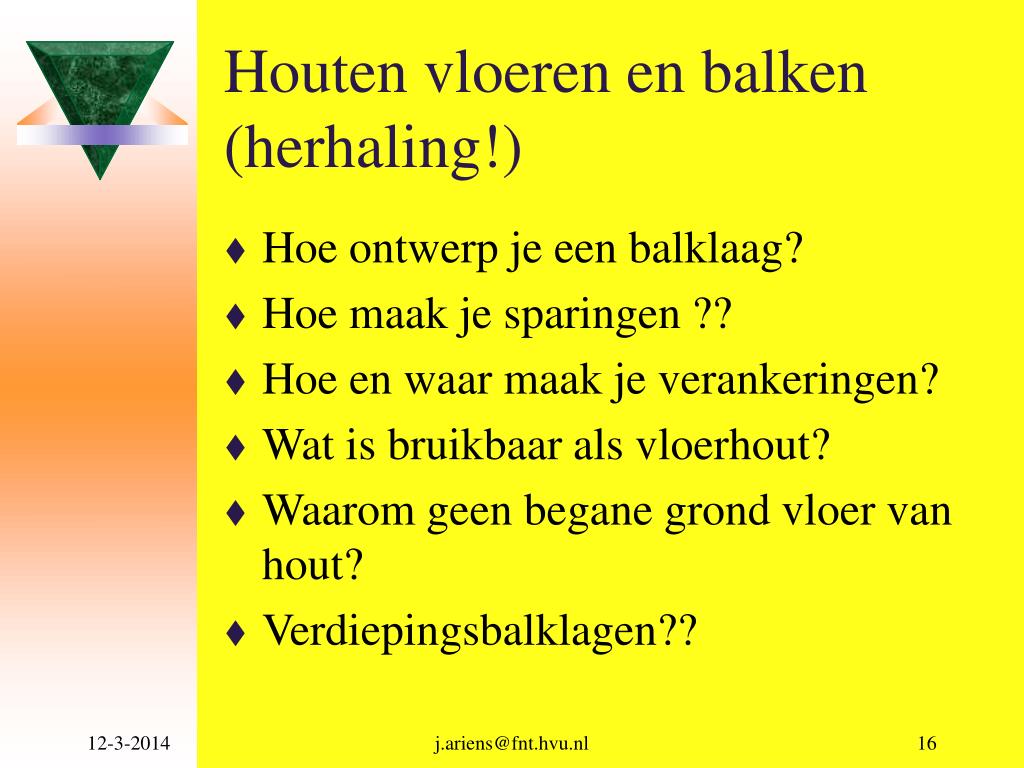 Houten vloeren en balken (herhaling!)

♦ Hoe ontwerp je een balklaag?
♦ Hoe maak je sparingen ??
♦ Hoe en waar maak je verankeringen?
♦ Wat is bruikbaar als vloerhout?
♦ Waarom geen begane grond vloer van hout?
♦ Verdiepingsbalklagen??

12-3-2014
j.ariens@fnt.hvu.nl
16